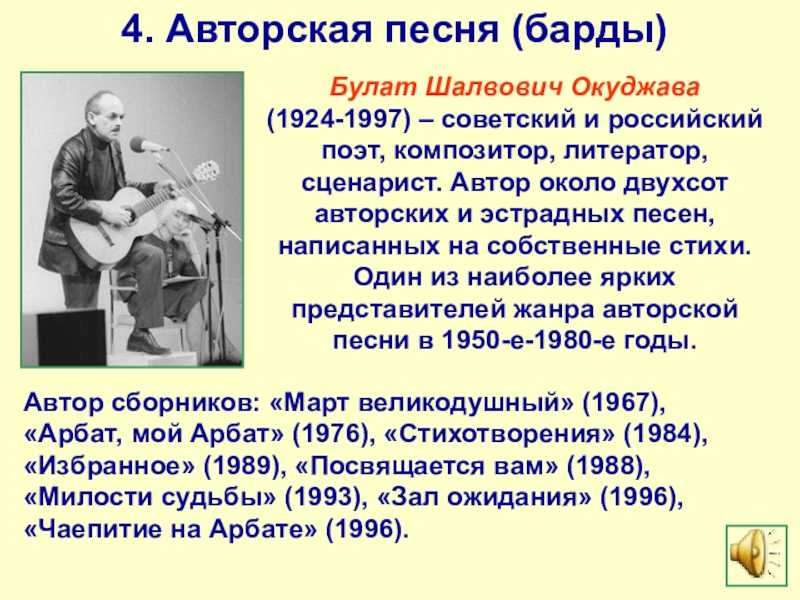 4. Авторская песня (барды)

Булат Шалвович Окуджава (1924-1997) – советский и российский поэт, композитор, литератор, сценарист. Автор около двухсот авторских и эстрадных песен, написанных на собственные стихи. Один из наиболее ярких представителей жанра авторской песни в 1950-е-1980-е годы.

Автор сборников: «Март великодушный» (1967), «Арбат, мой Арбат» (1976), «Стихотворения» (1984), «Избранное» (1989), «Посвящается вам» (1988), «Милости судьбы» (1993), «Зал ожидания» (1996), «Чаепитие на Арбате» (1996).